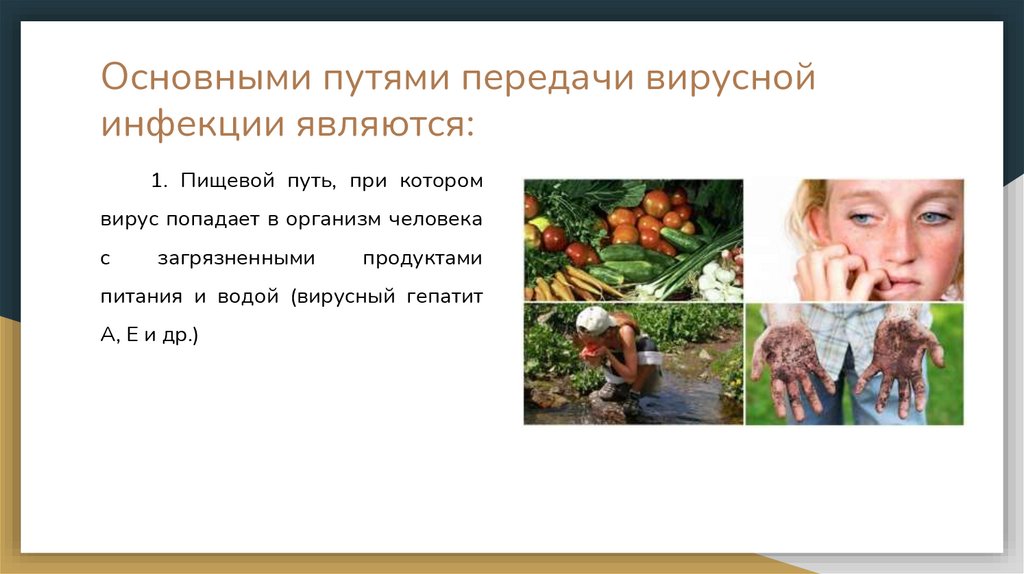 Основными путями передачи вирусной инфекции являются:

1. Пищевой путь, при котором вирус попадает в организм человека с загрязненными продуктами питания и водой (вирусный гепатит А, Е и др.)